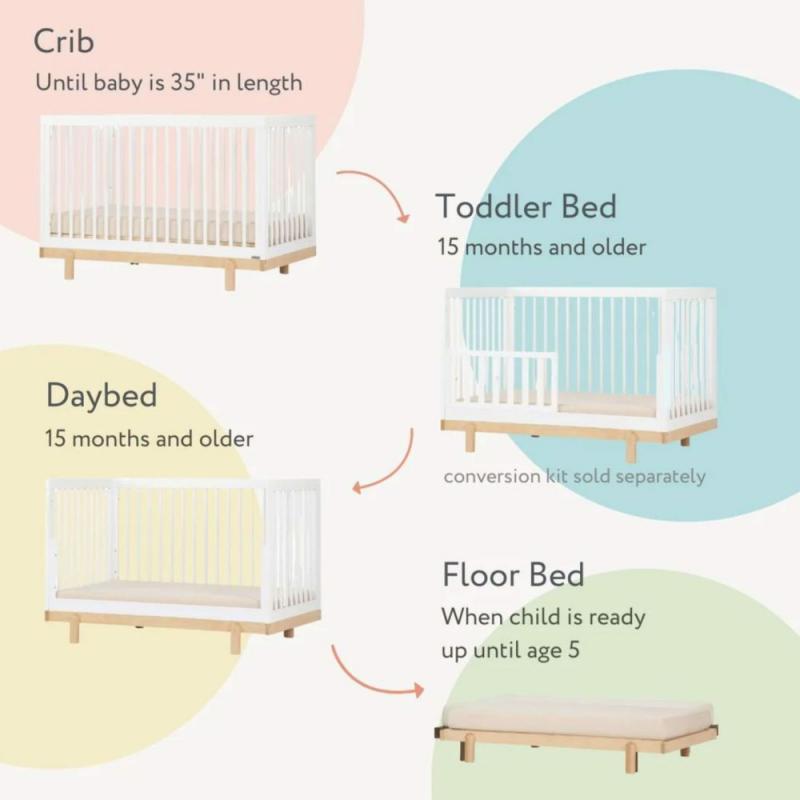 Crib
Until baby is 35" in length

Toddler Bed
15 months and older

conversion kit sold separately

Daybed
15 months and older

Floor Bed
When child is ready up until age 5